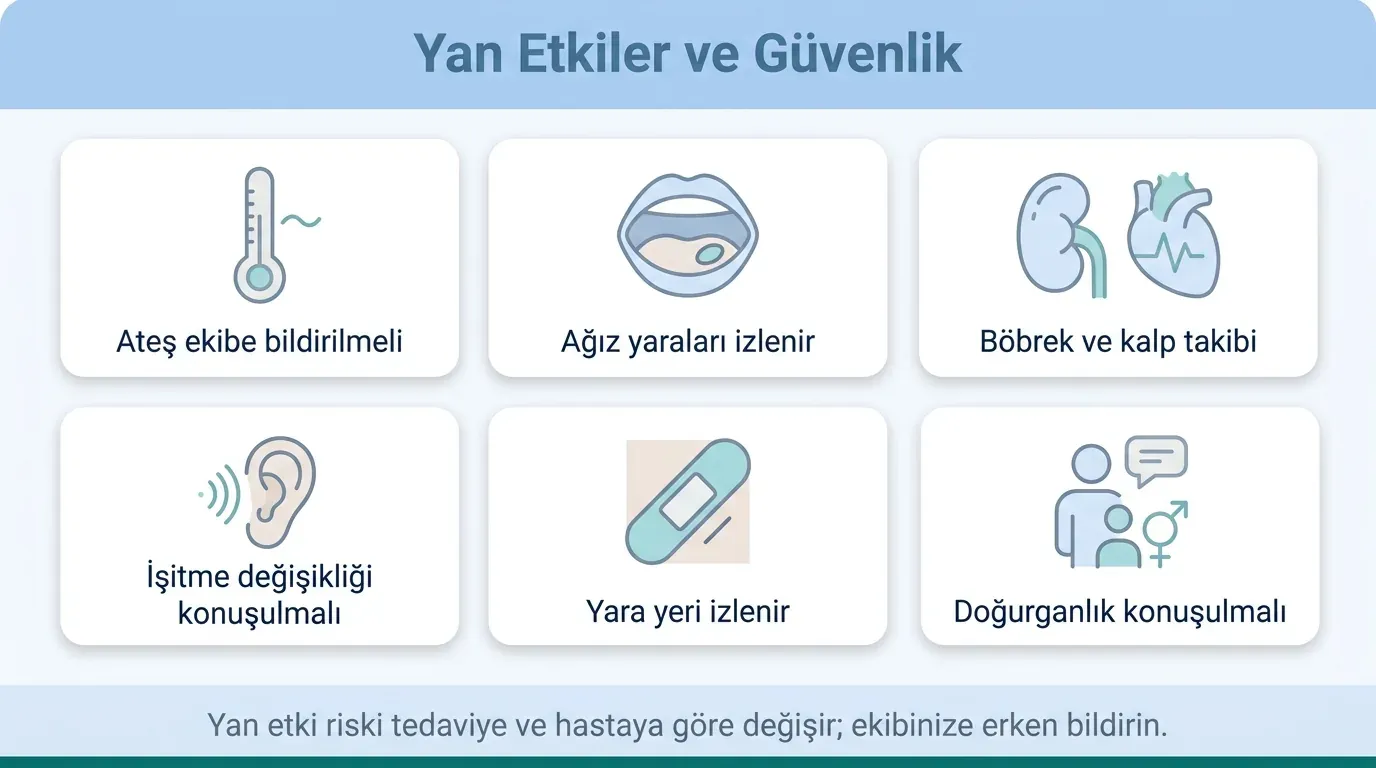 Yan Etkiler ve Güvenlik

Ateş ekibe bildirilmeli

Ağız yaraları izlenir

Böbrek ve kalp takibi

İşitme değişikliği konuşulmalı

Yara yeri izlenir

Doğurganlık konuşulmalı

Yan etki riski tedaviye ve hastaya göre değişir; ekibinize erken bildirin.